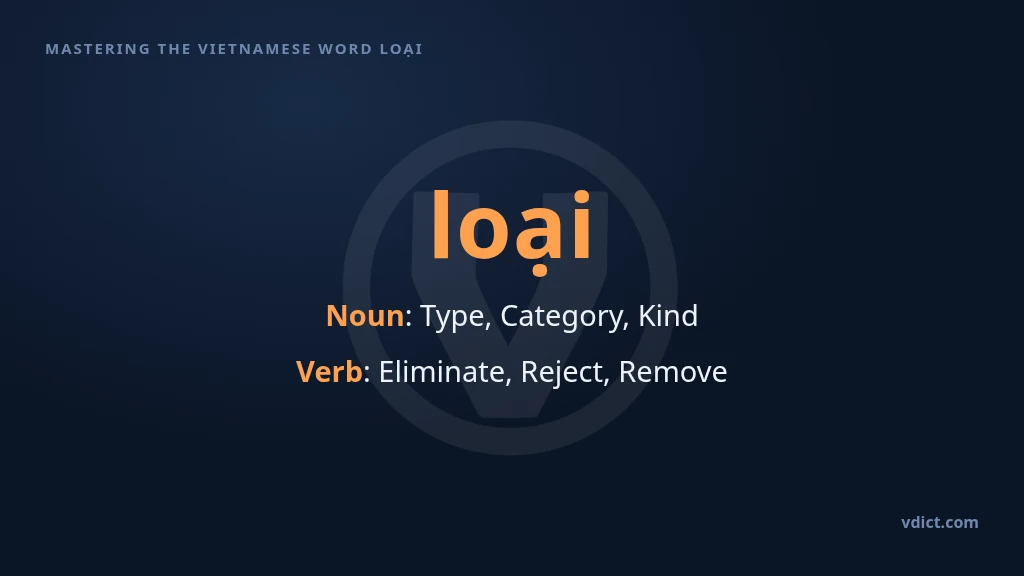 MASTERING THE VIETNAMESE WORD LOẠI

loại

Noun: Type, Category, Kind

Verb: Eliminate, Reject, Remove

vdict.com